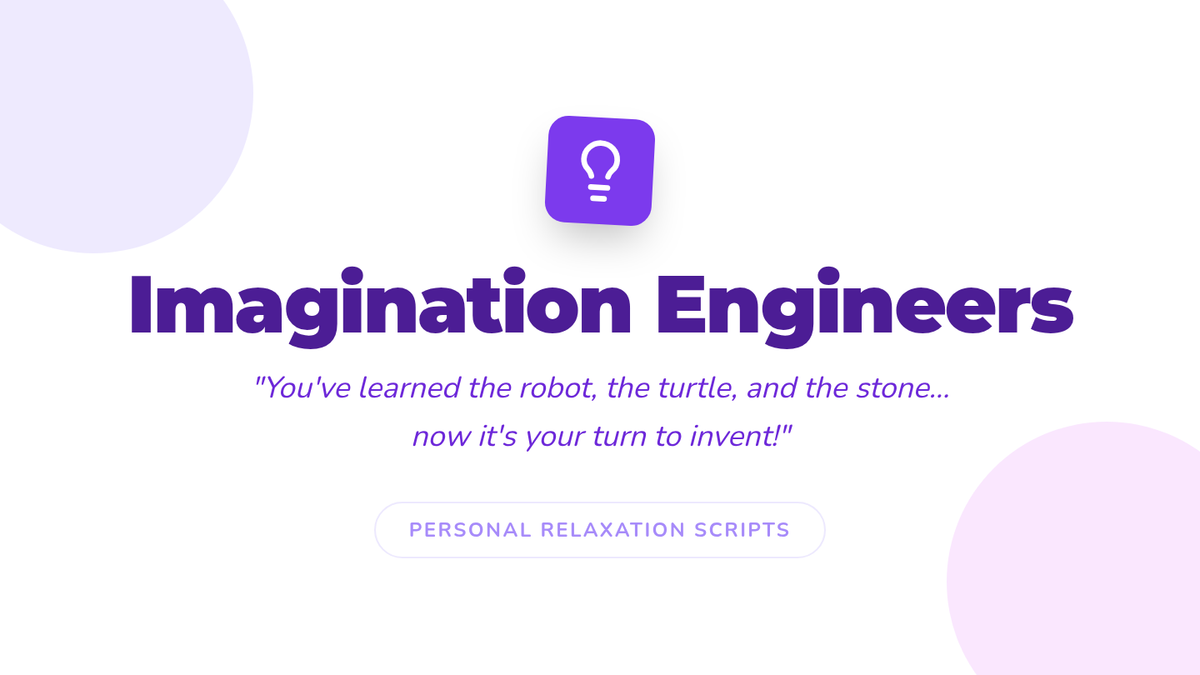 Imagination Engineers

"You've learned the robot, the turtle, and the stone... now it's your turn to invent!"

PERSONAL RELAXATION SCRIPTS